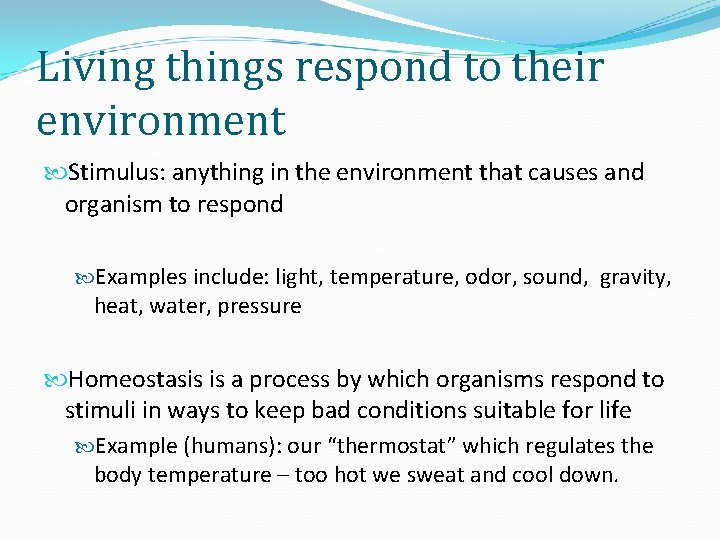 Living things respond to their environment

Stimulus: anything in the environment that causes and organism to respond

Examples include: light, temperature, odor, sound, gravity, heat, water, pressure

Homeostasis is a process by which organisms respond to stimuli in ways to keep bad conditions suitable for life

Example (humans): our “thermostat” which regulates the body temperature – too hot we sweat and cool down.